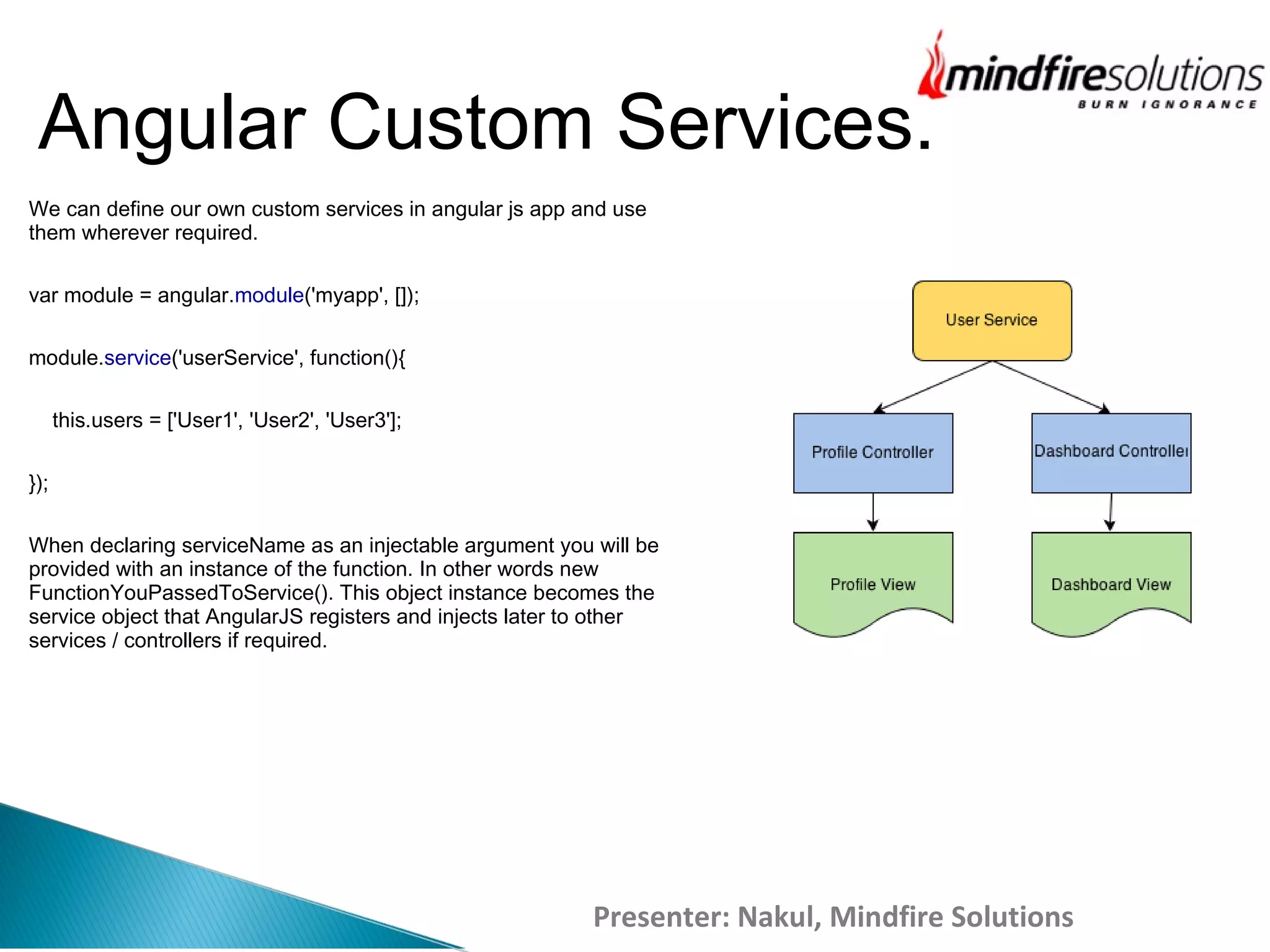 mindfiresolutions
BURN IGNORANCE

Angular Custom Services.

We can define our own custom services in angular js app and use them wherever required.

var module = angular.module('myapp', []);

module.service('userService', function(){

this.users = ['User1', 'User2', 'User3'];

});

When declaring serviceName as an injectable argument you will be provided with an instance of the function. In other words new FunctionYouPassedToService(). This object instance becomes the service object that AngularJS registers and injects later to other services / controllers if required.

User Service

Profile Controller

Dashboard Controller

Profile View

Dashboard View

Presenter: Nakul, Mindfire Solutions